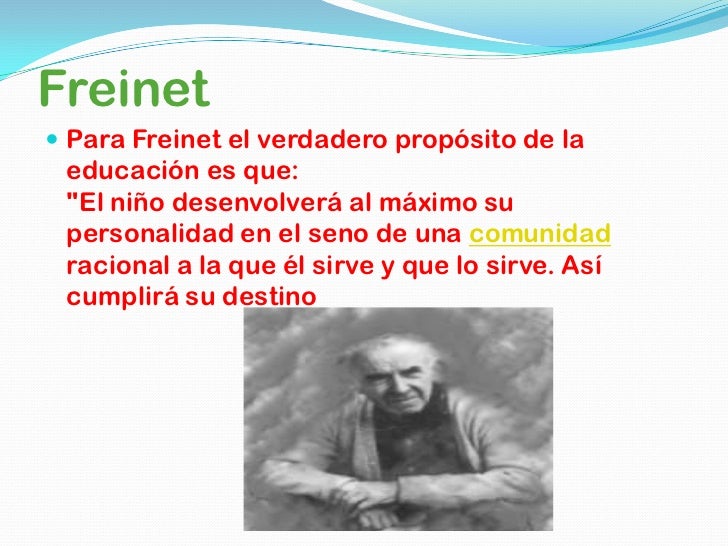 Freinet

Para Freinet el verdadero propósito de la educación es que:
"El niño desenvolverá al máximo su personalidad en el seno de una comunidad racional a la que él sirve y que lo sirve. Así cumplirá su destino